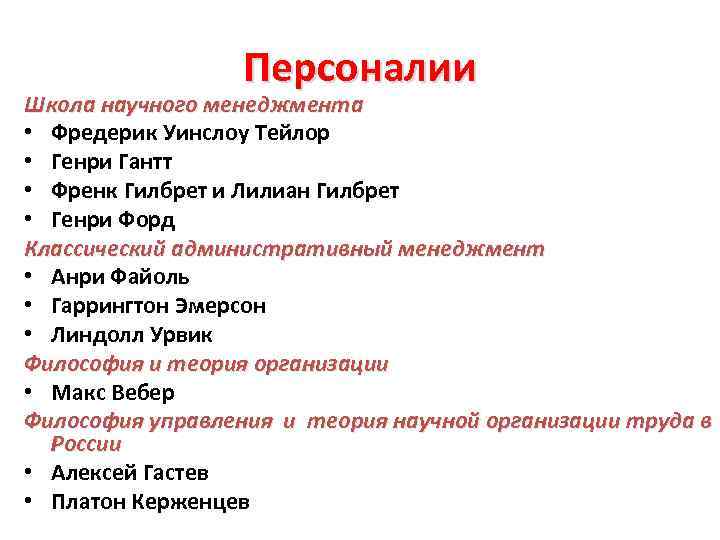 Персоналии

Школа научного менеджмента

• Фредерик Уинслоу Тейлор
• Генри Гантт
• Френк Гилбрет и Лилиан Гилбрет
• Генри Форд

Классический административный менеджмент

• Анри Файоль
• Гаррингтон Эмерсон
• Линдолл Урвик

Философия и теория организации

• Макс Вебер

Философия управления и теория научной организации труда в России

• Алексей Гастев
• Платон Керженцев